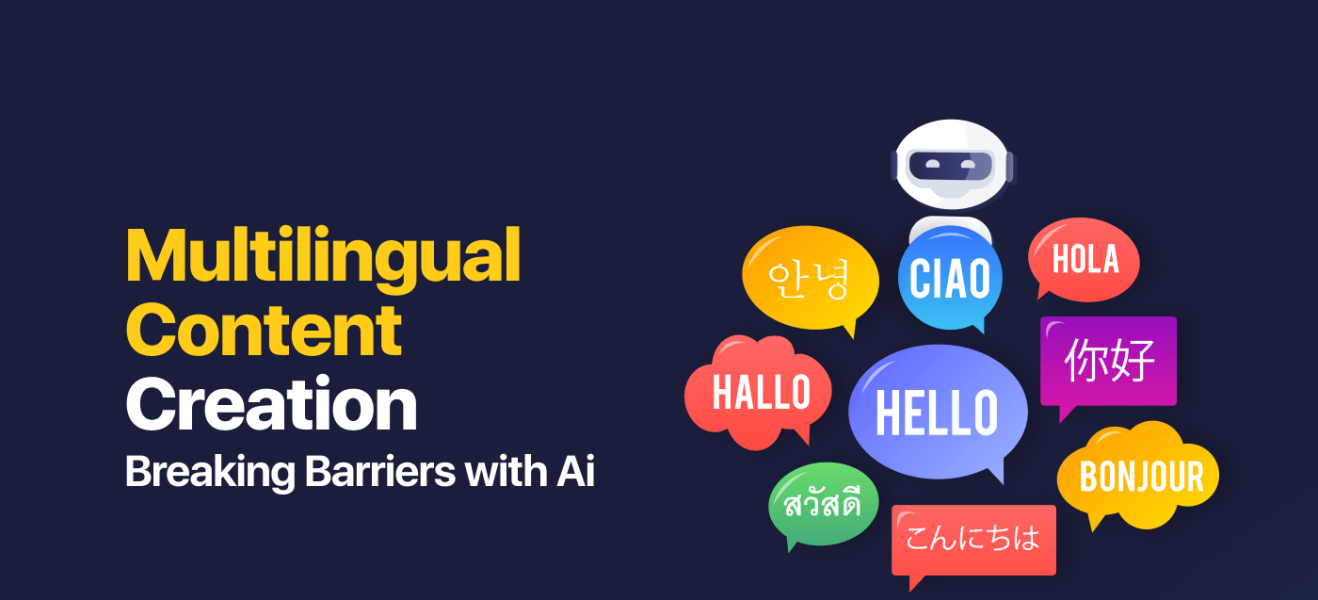 Multilingual Content Creation
Breaking Barriers with Ai

안녕
CIAO
HOLA
你好
HALLO
HELLO
BONJOUR
สวัสดี
こんにちは